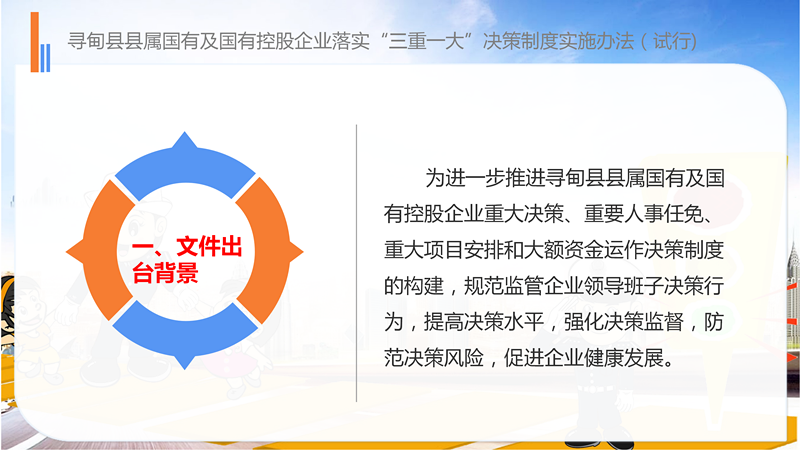 寻甸县县属国有及国有控股企业落实“三重一大”决策制度实施办法（试行）

一、文件出台背景

为进一步推进寻甸县县属国有及国有控股企业重大决策、重要人事任免、重大项目安排和大额资金运作决策制度的构建，规范监管企业领导班子决策行为，提高决策水平，强化决策监督，防范决策风险，促进企业健康发展。